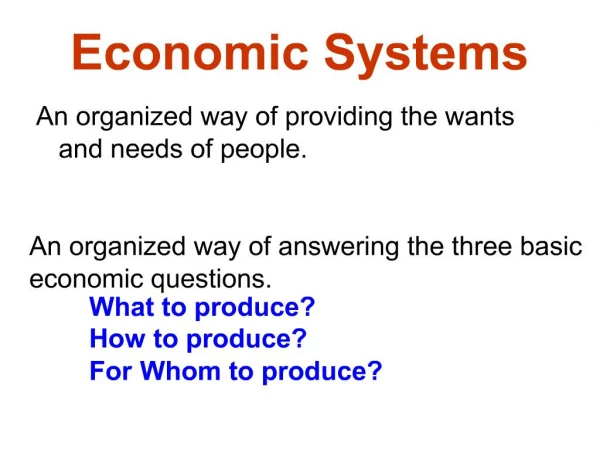 Economic Systems

An organized way of providing the wants and needs of people.

An organized way of answering the three basic economic questions.

What to produce?
How to produce?
For Whom to produce?